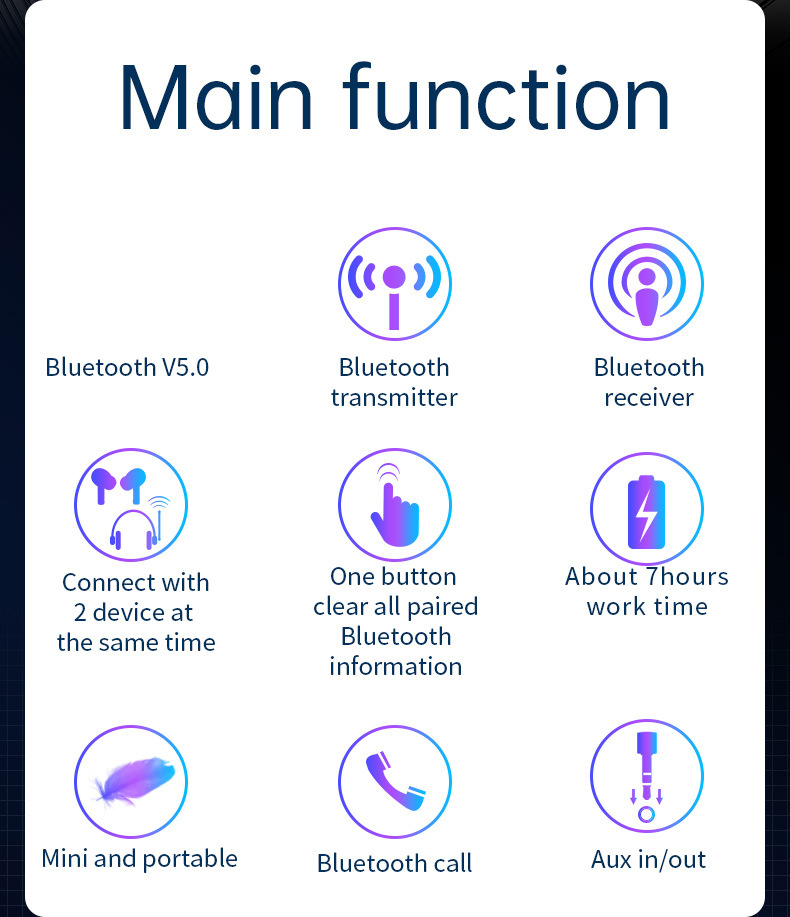 Main function

Bluetooth V5.0

Bluetooth transmitter

Bluetooth receiver

Connect with 2 device at the same time

One button clear all paired Bluetooth information

About 7hours work time

Mini and portable

Bluetooth call

Aux in/out